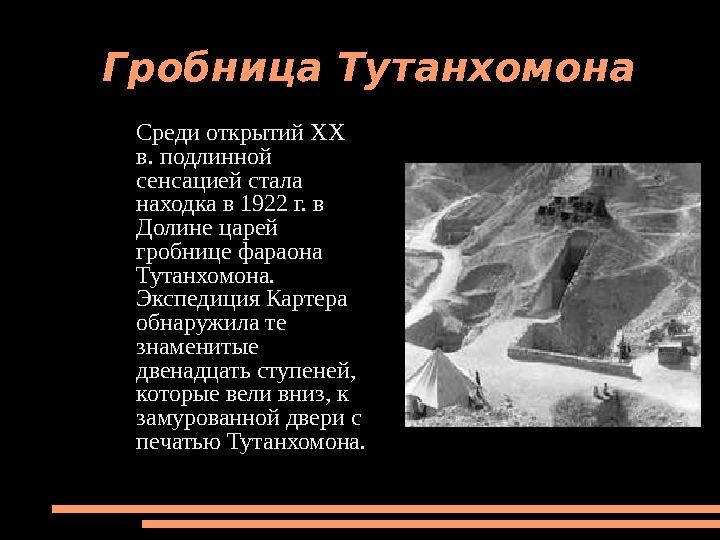 Гробница Тутанхомона

Среди открытий XX в. подлинной сенсацией стала находка в 1922 г. в Долине царей гробнице фараона Тутанхомона. Экспедиция Картера обнаружила те знаменитые двенадцать ступеней, которые вели вниз, к замурованной двери с печатью Тутанхомона.